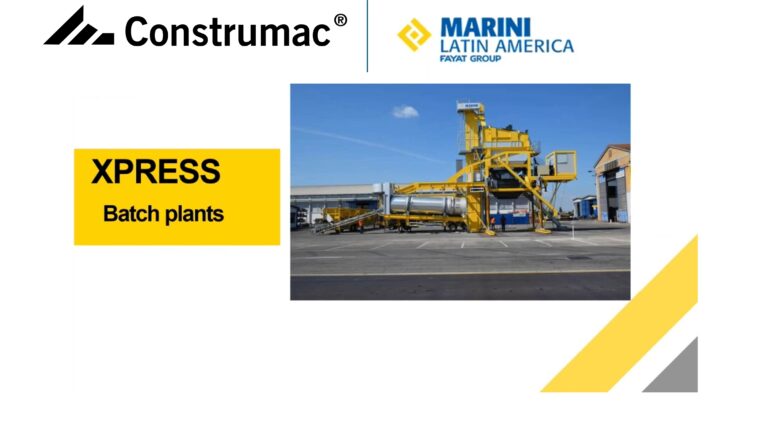 Construmac®

MARINI
LATIN AMERICA
FAYAT GROUP

XPRESS
Batch plants